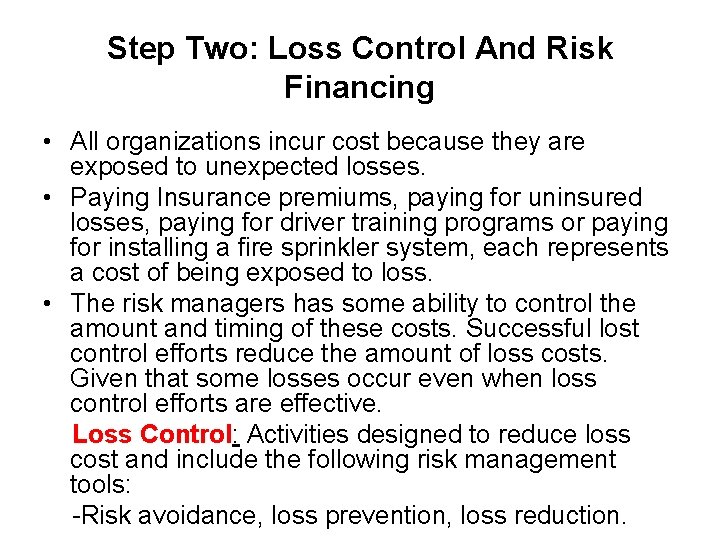 Step Two: Loss Control And Risk Financing

• All organizations incur cost because they are exposed to unexpected losses.

• Paying Insurance premiums, paying for uninsured losses, paying for driver training programs or paying for installing a fire sprinkler system, each represents a cost of being exposed to loss.

• The risk managers has some ability to control the amount and timing of these costs. Successful lost control efforts reduce the amount of loss costs. Given that some losses occur even when loss control efforts are effective.

Loss Control: Activities designed to reduce loss cost and include the following risk management tools:

-Risk avoidance, loss prevention, loss reduction.